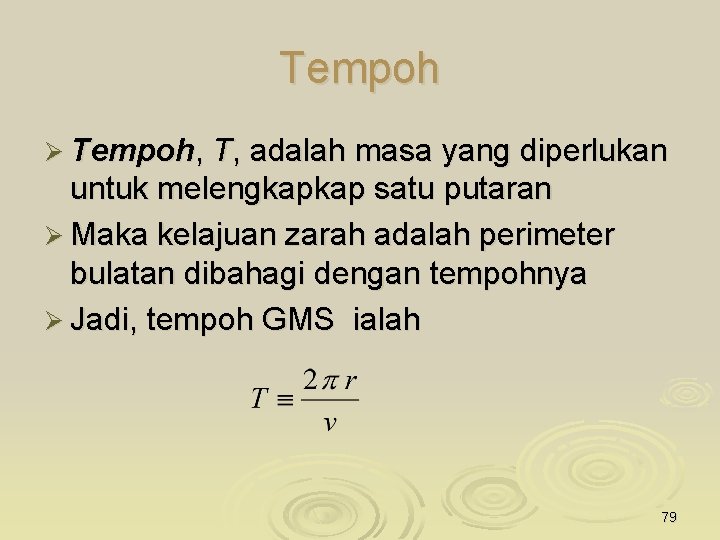 Tempoh

➢ Tempoh, T, adalah masa yang diperlukan untuk melengkapkap satu putaran

➢ Maka kelajuan zarah adalah perimeter bulatan dibahagi dengan tempohnya

➢ Jadi, tempoh GMS ialah

$T \equiv \frac{2\pi r}{v}$

79